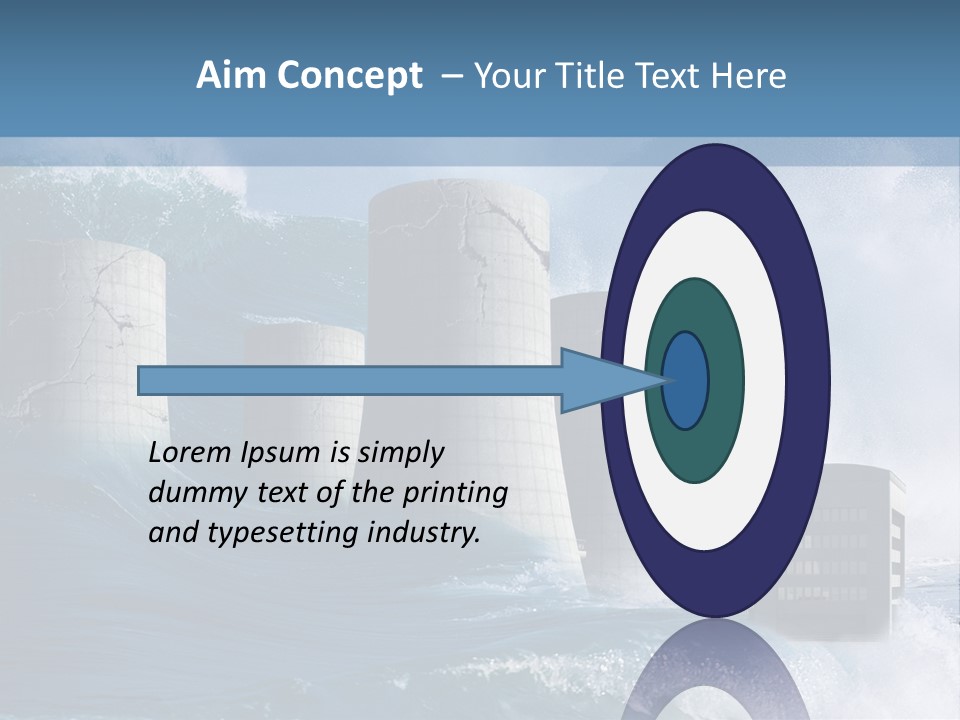 Aim Concept – Your Title Text Here

Lorem Ipsum is simply dummy text of the printing and typesetting industry.